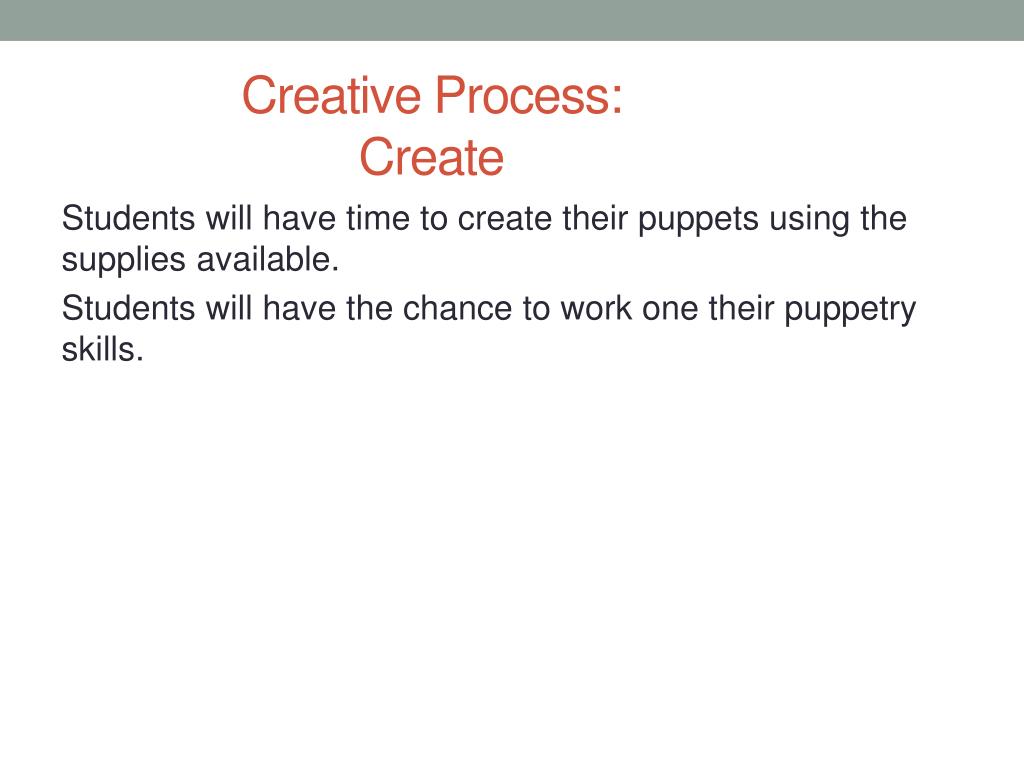 Creative Process:
Create

Students will have time to create their puppets using the supplies available.

Students will have the chance to work one their puppetry skills.